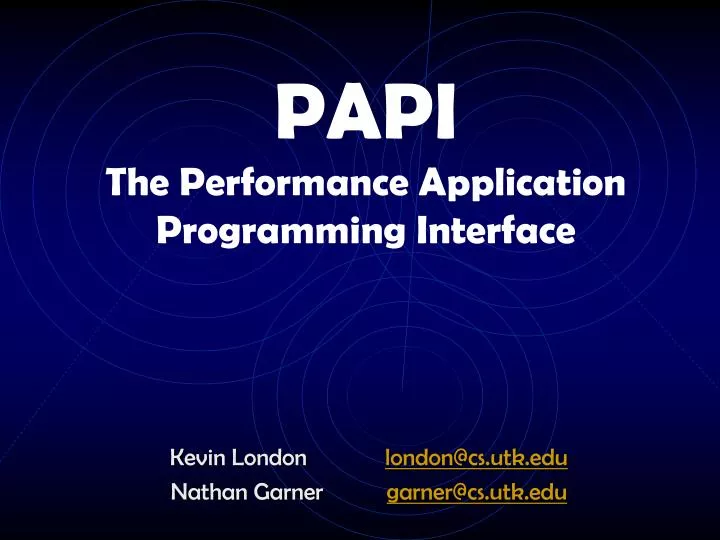 PAPI

The Performance Application Programming Interface

Kevin London london@cs.utk.edu
Nathan Garner garner@cs.utk.edu